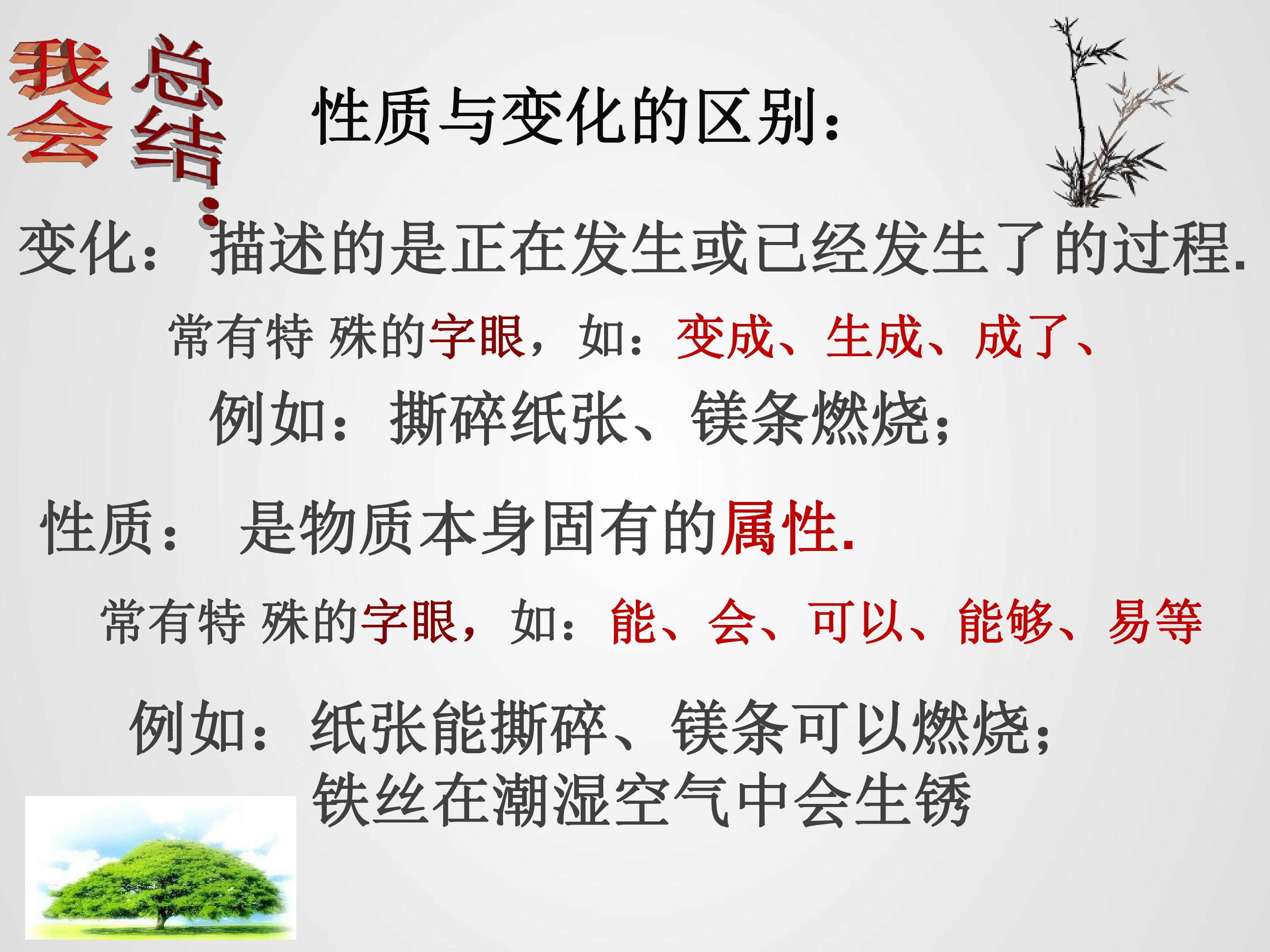 我会总结:

性质与变化的区别:

变化: 描述的是正在发生或已经发生了的过程.

常有特 殊的字眼，如：变成、生成、成了、

例如：撕碎纸张、镁条燃烧；

性质： 是物质本身固有的属性.

常有特 殊的字眼，如：能、会、可以、能够、易等

例如：纸张能撕碎、镁条可以燃烧；
铁丝在潮湿空气中会生锈